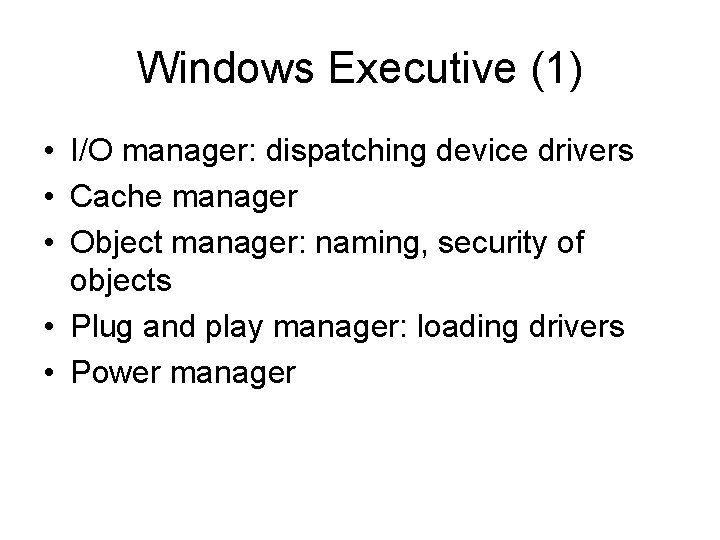 Windows Executive (1)

• I/O manager: dispatching device drivers
• Cache manager
• Object manager: naming, security of objects
• Plug and play manager: loading drivers
• Power manager